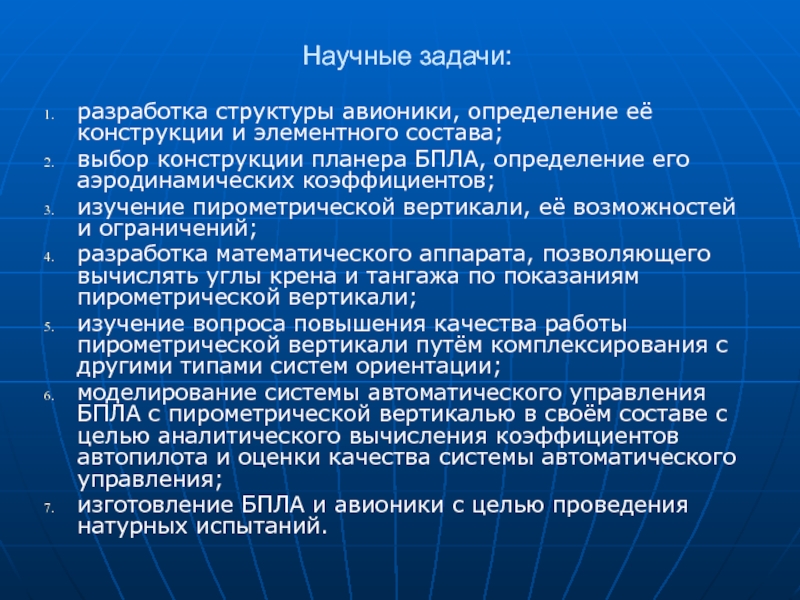 Научные задачи:

1. разработка структуры авионики, определение её конструкции и элементного состава;
2. выбор конструкции планера БПЛА, определение его аэродинамических коэффициентов;
3. изучение пирометрической вертикали, её возможностей и ограничений;
4. разработка математического аппарата, позволяющего вычислять углы крена и тангажа по показаниям пирометрической вертикали;
5. изучение вопроса повышения качества работы пирометрической вертикали путём комплексирования с другими типами систем ориентации;
6. моделирование системы автоматического управления БПЛА с пирометрической вертикалью в своём составе с целью аналитического вычисления коэффициентов автопилота и оценки качества системы автоматического управления;
7. изготовление БПЛА и авионики с целью проведения натурных испытаний.